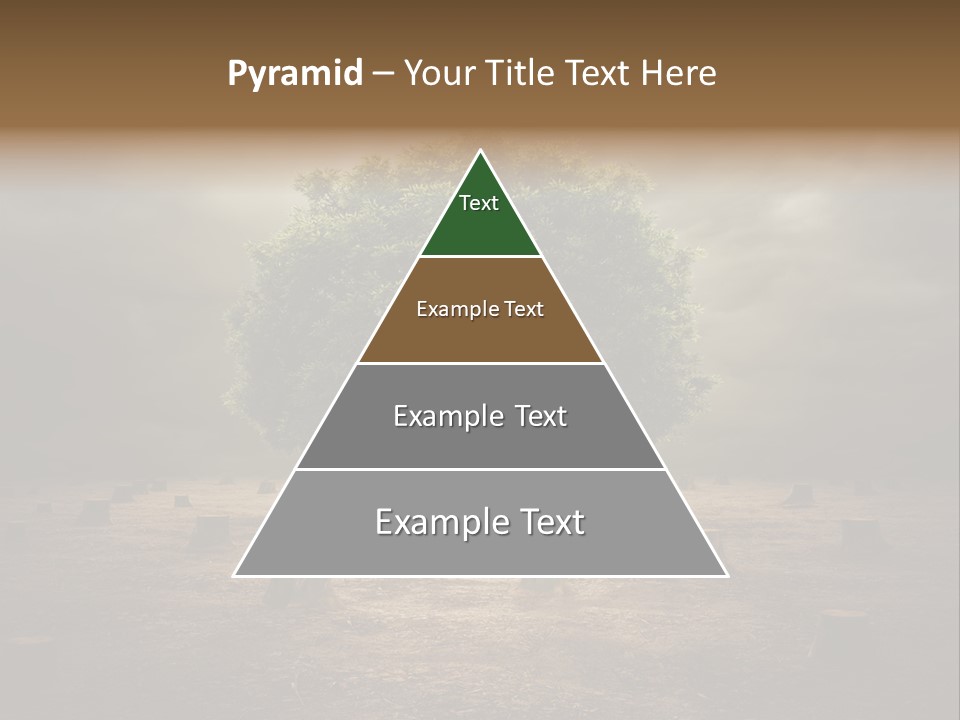 Pyramid – Your Title Text Here

Text

Example Text

Example Text

Example Text